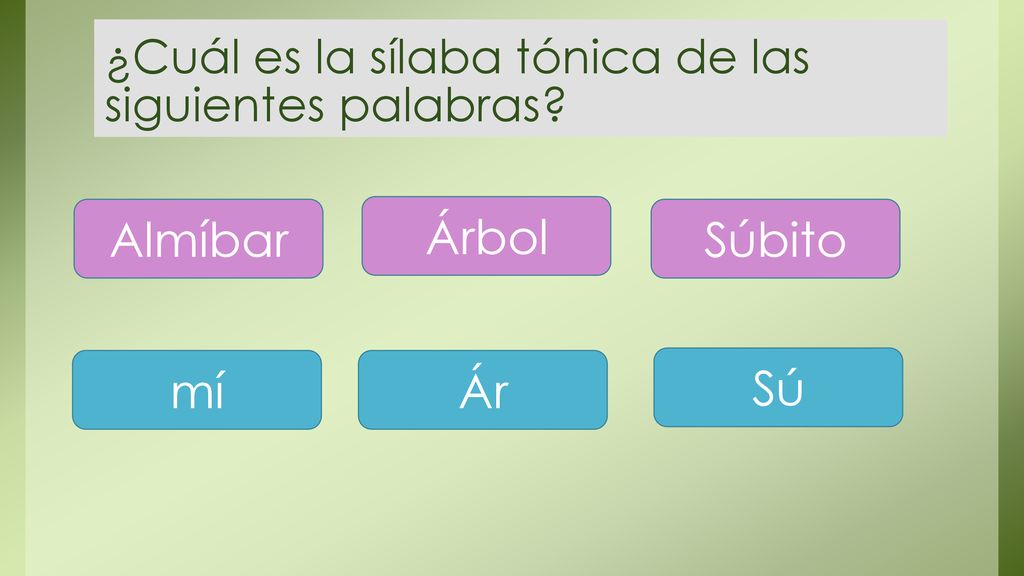 ¿Cuál es la sílaba tónica de las siguientes palabras?

Almíbar

Árbol

Súbito

mí

Ár

Sú